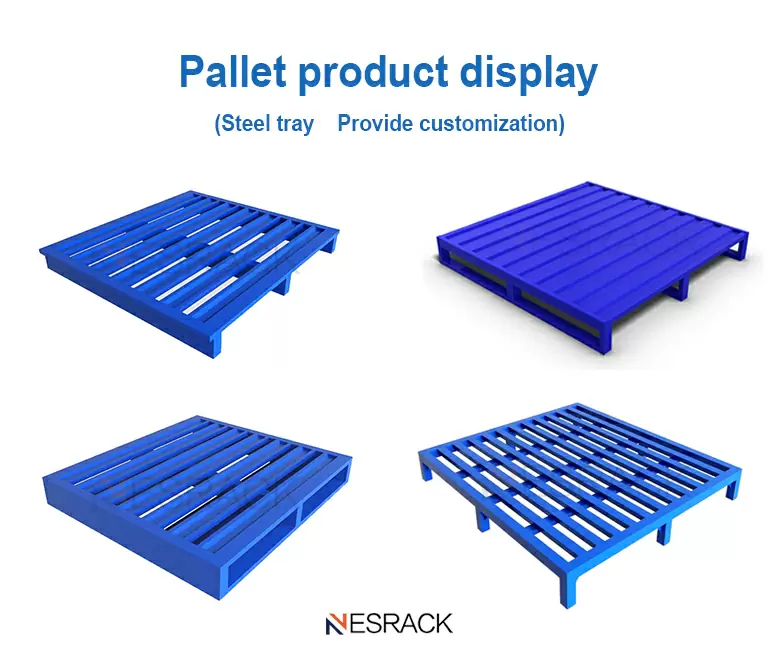 Pallet product display

(Steel tray    Provide customization)

NESRACK